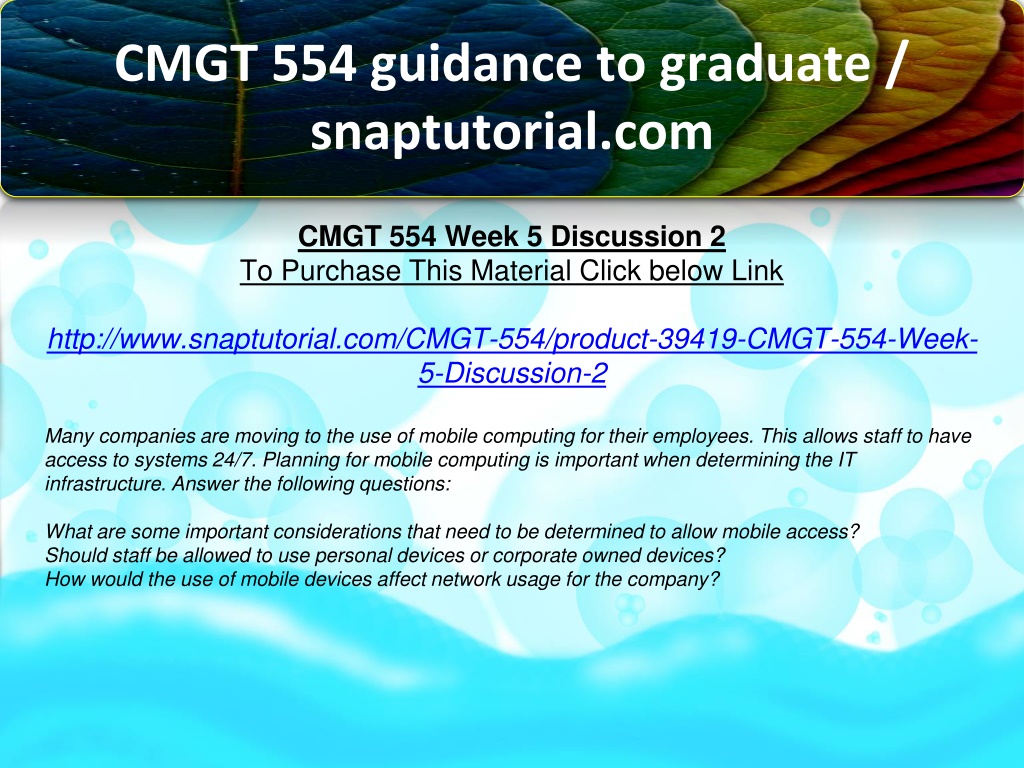 CMGT 554 guidance to graduate / snaptutorial.com

CMGT 554 Week 5 Discussion 2
To Purchase This Material Click below Link

http://www.snaptutorial.com/CMGT-554/product-39419-CMGT-554-Week-5-Discussion-2

Many companies are moving to the use of mobile computing for their employees. This allows staff to have access to systems 24/7. Planning for mobile computing is important when determining the IT infrastructure. Answer the following questions:

What are some important considerations that need to be determined to allow mobile access?
Should staff be allowed to use personal devices or corporate owned devices?
How would the use of mobile devices affect network usage for the company?